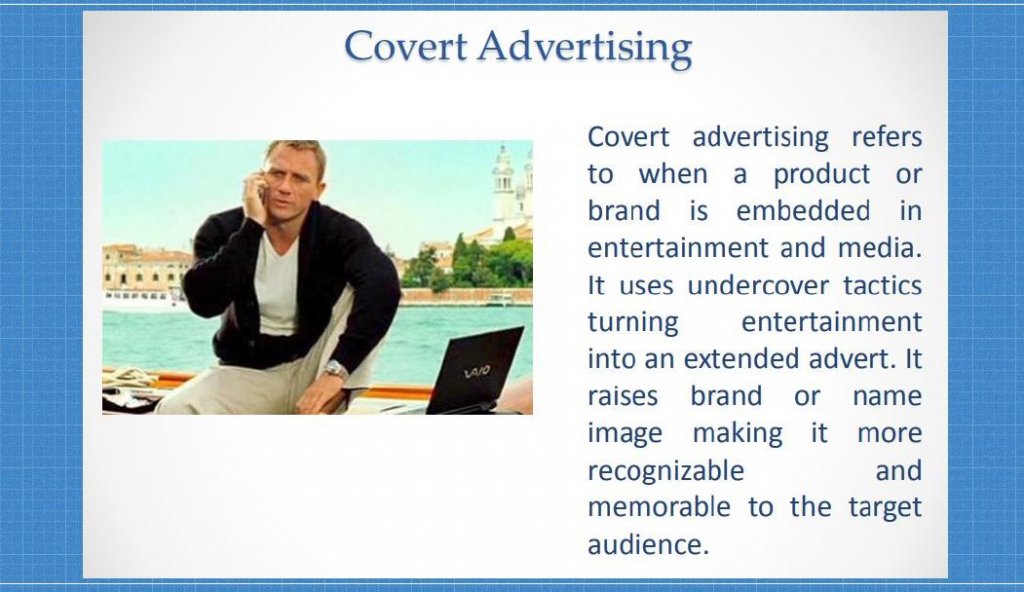 Covert Advertising

VAIO

Covert advertising refers to when a product or brand is embedded in entertainment and media. It uses undercover tactics turning entertainment into an extended advert. It raises brand or name image making it more recognizable and memorable to the target audience.